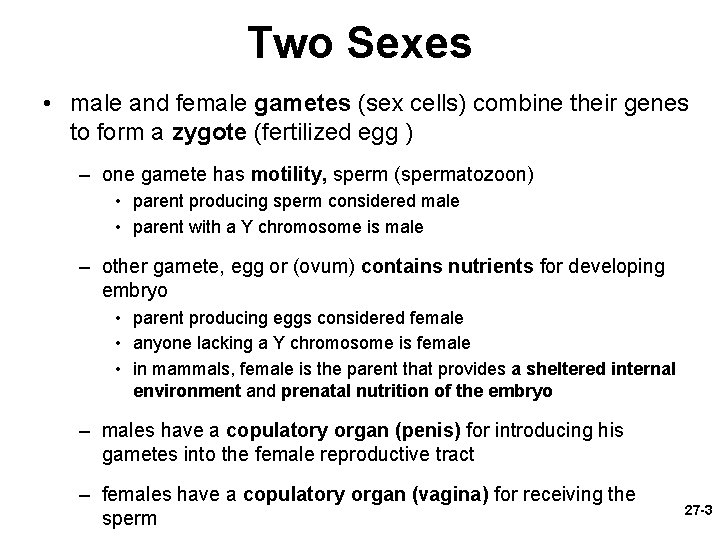 Two Sexes

• male and female gametes (sex cells) combine their genes to form a zygote (fertilized egg )

– one gamete has motility, sperm (spermatozoon)

• parent producing sperm considered male
• parent with a Y chromosome is male

– other gamete, egg or (ovum) contains nutrients for developing embryo

• parent producing eggs considered female
• anyone lacking a Y chromosome is female
• in mammals, female is the parent that provides a sheltered internal environment and prenatal nutrition of the embryo

– males have a copulatory organ (penis) for introducing his gametes into the female reproductive tract

– females have a copulatory organ (vagina) for receiving the sperm

27-3